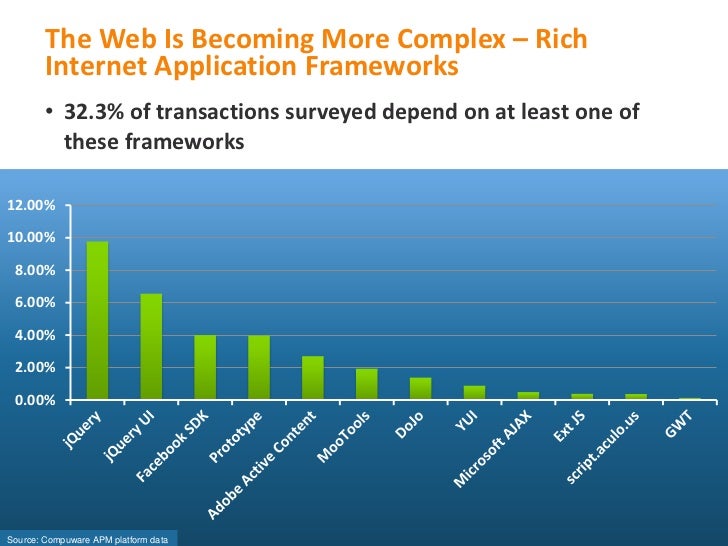 The Web Is Becoming More Complex – Rich Internet Application Frameworks

• 32.3% of transactions surveyed depend on at least one of these frameworks

12.00%
10.00%
8.00%
6.00%
4.00%
2.00%
0.00%

jQuery
jQuery UI
Facebook SDK
Prototype
Adobe Active Content
MooTools
DoJo
YUI
Microsoft AJAX
Ext JS
script.aculo.us
GWT

Source: Compuware APM platform data